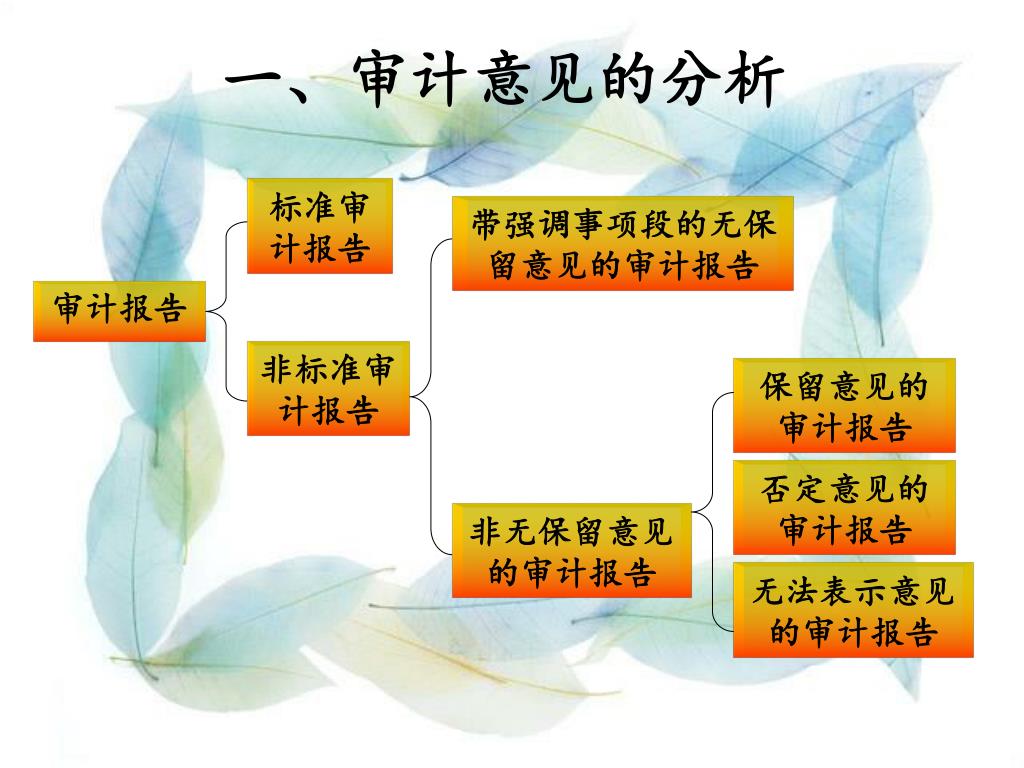 一、审计意见的分析

审计报告

标准审计报告

非标准审计报告

带强调事项段的无保留意见的审计报告

非无保留意见的审计报告

保留意见的审计报告

否定意见的审计报告

无法表示意见的审计报告